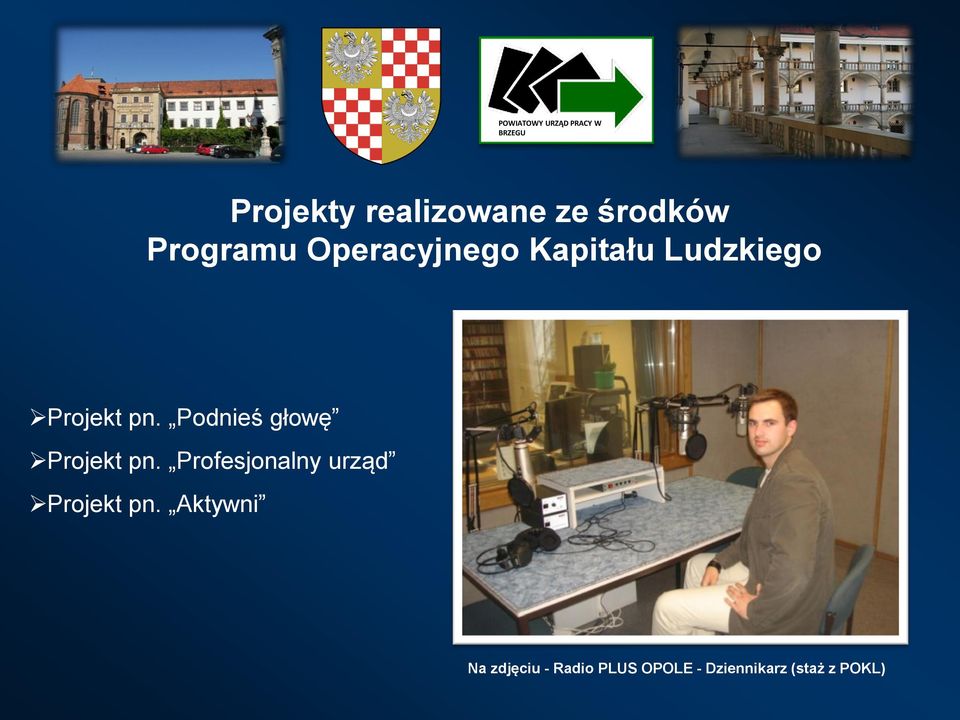 POWIATOWY URZĄD PRACY W BRZEGU

Projekty realizowane ze środków
Programu Operacyjnego Kapitału Ludzkiego

➢Projekt pn. „Podnieś głowę”
➢Projekt pn. „Profesjonalny urząd”
➢Projekt pn. „Aktywni”

Na zdjęciu - Radio PLUS OPOLE - Dziennikarz (staż z POKL)